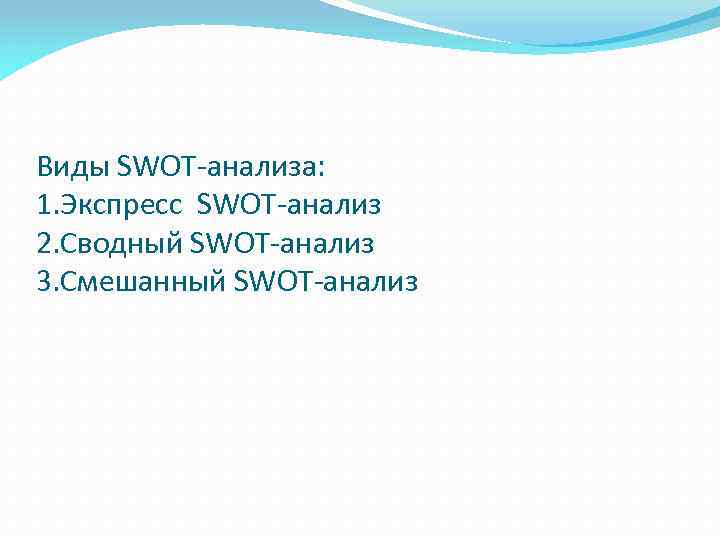 Виды SWOT-анализа:
1.Экспресс SWOT-анализ
2.Сводный SWOT-анализ
3.Смешанный SWOT-анализ